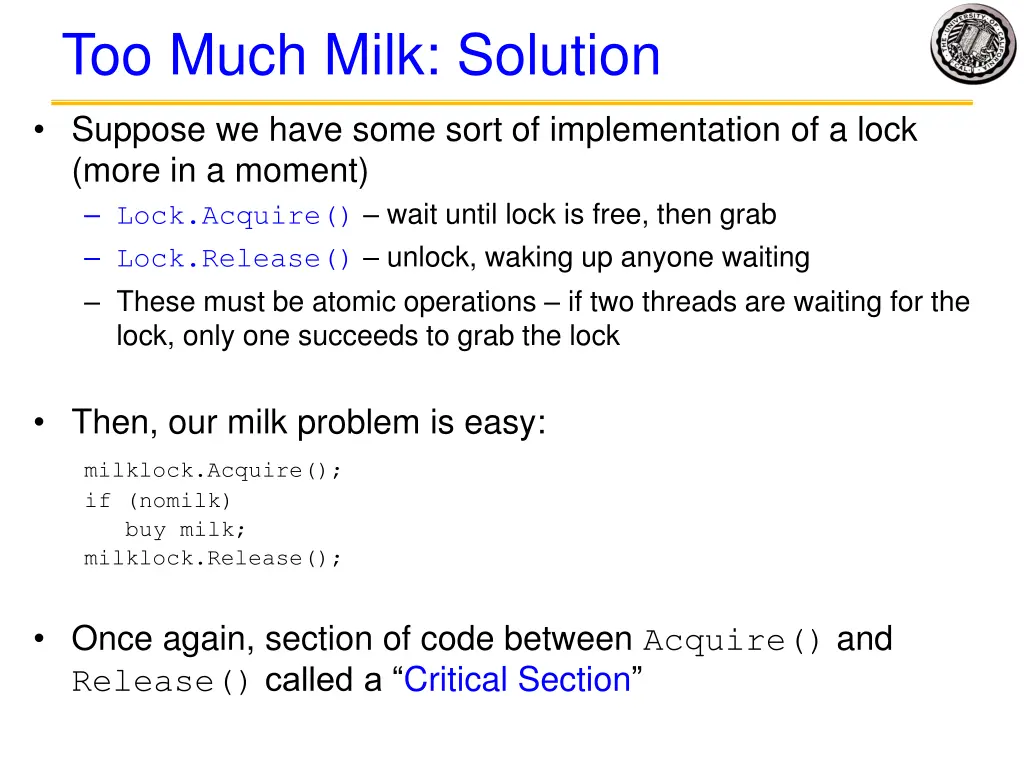 Too Much Milk: Solution

• Suppose we have some sort of implementation of a lock (more in a moment)
– Lock.Acquire() – wait until lock is free, then grab
– Lock.Release() – unlock, waking up anyone waiting
– These must be atomic operations – if two threads are waiting for the lock, only one succeeds to grab the lock

• Then, our milk problem is easy:
milklock.Acquire();
if (nomilk)
buy milk;
milklock.Release();

• Once again, section of code between Acquire() and Release() called a "Critical Section"